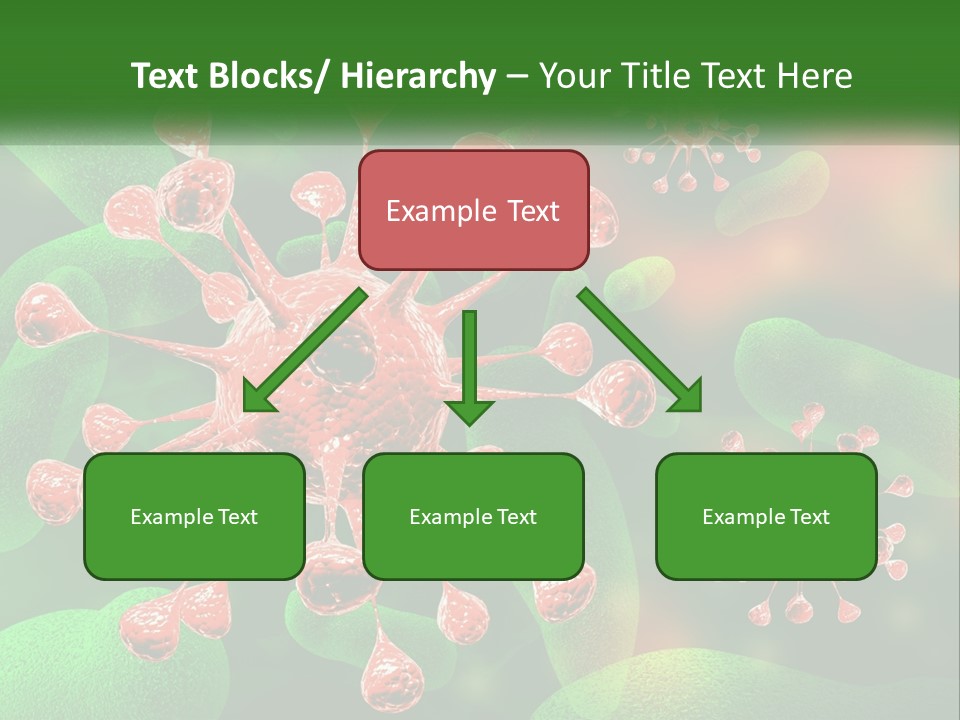 Text Blocks/ Hierarchy – Your Title Text Here

Example Text

Example Text

Example Text

Example Text